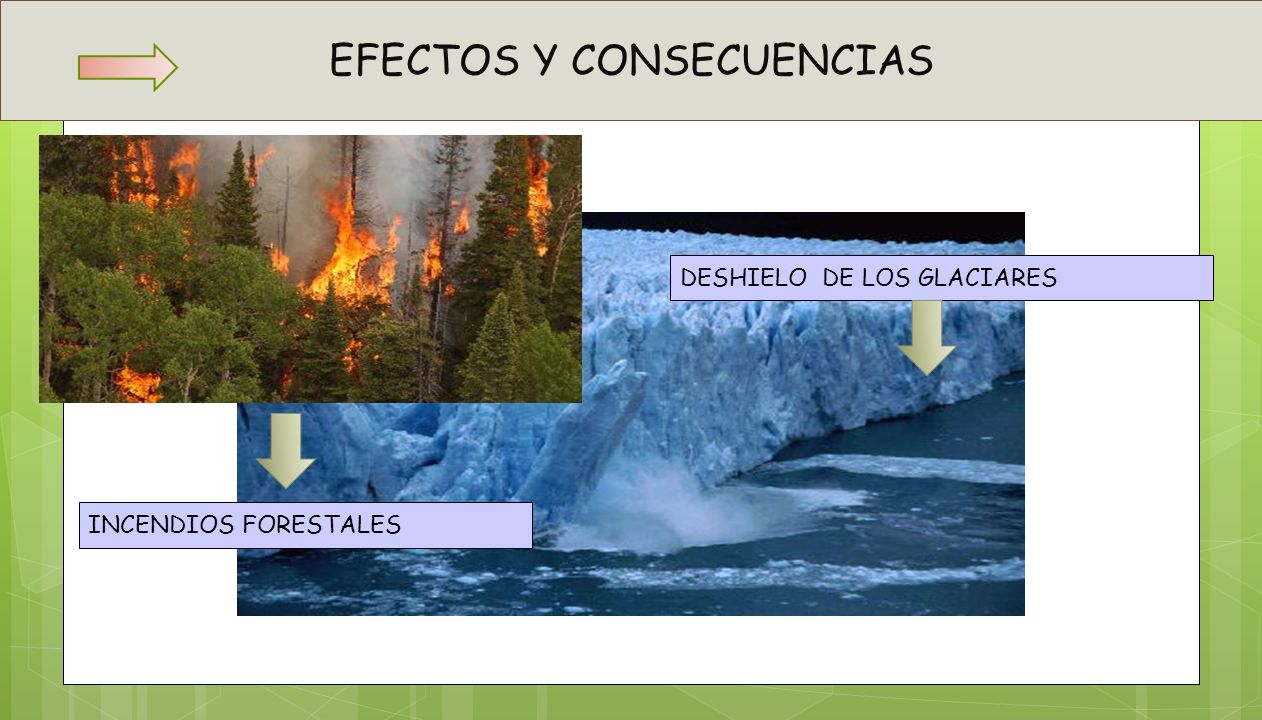 EFECTOS Y CONSECUENCIAS

DESHIELO DE LOS GLACIARES

INCENDIOS FORESTALES